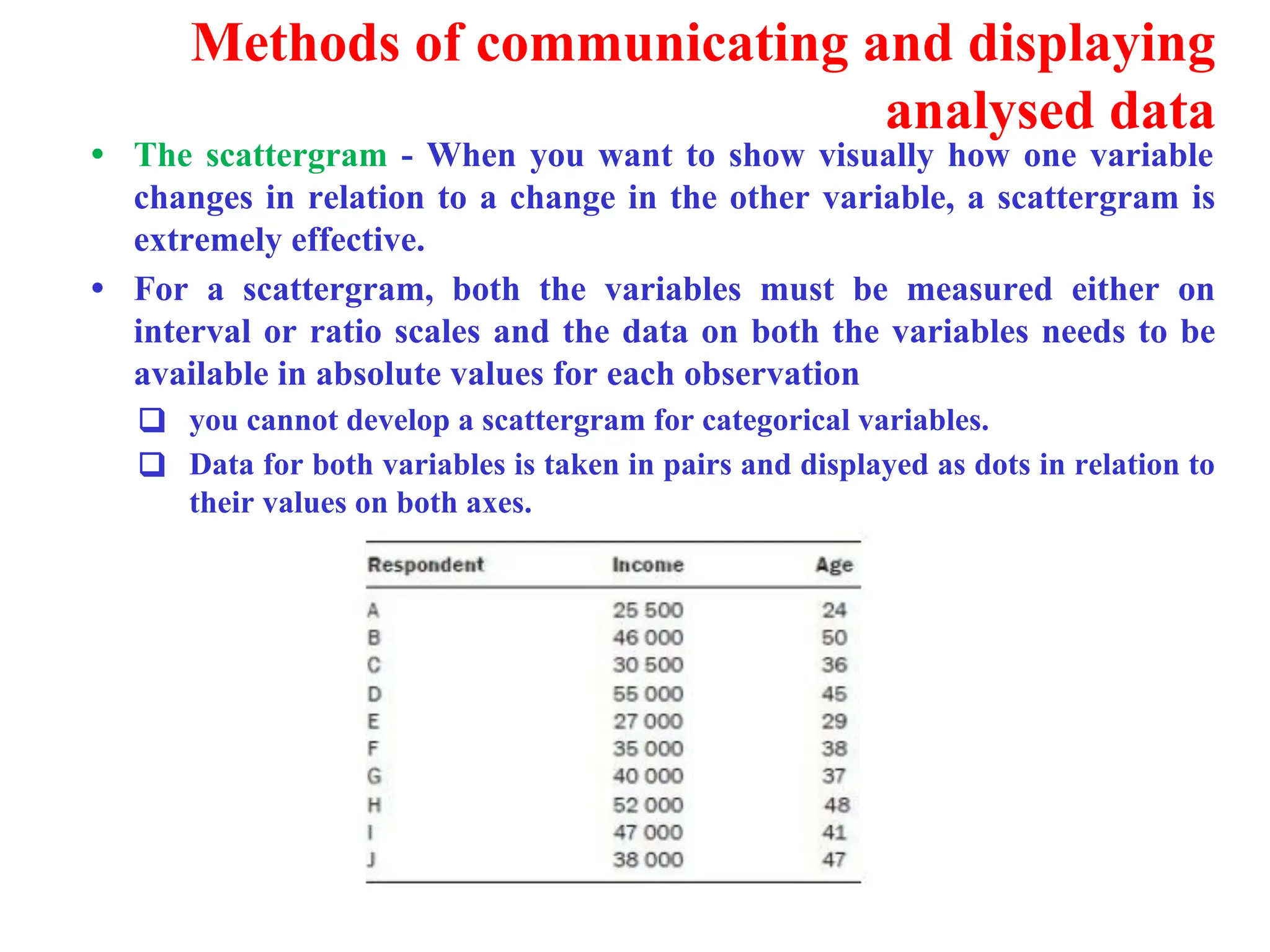 Methods of communicating and displaying analysed data

• The scattergram - When you want to show visually how one variable changes in relation to a change in the other variable, a scattergram is extremely effective.

• For a scattergram, both the variables must be measured either on interval or ratio scales and the data on both the variables needs to be available in absolute values for each observation

❑ you cannot develop a scattergram for categorical variables.

❑ Data for both variables is taken in pairs and displayed as dots in relation to their values on both axes.

| Respondent | Income | Age |
|---|---|---|
| A | 25 500 | 24 |
| B | 46 000 | 50 |
| C | 30 500 | 36 |
| D | 55 000 | 45 |
| E | 27 000 | 29 |
| F | 35 000 | 38 |
| G | 40 000 | 37 |
| H | 52 000 | 48 |
| I | 47 000 | 41 |
| J | 38 000 | 47 |